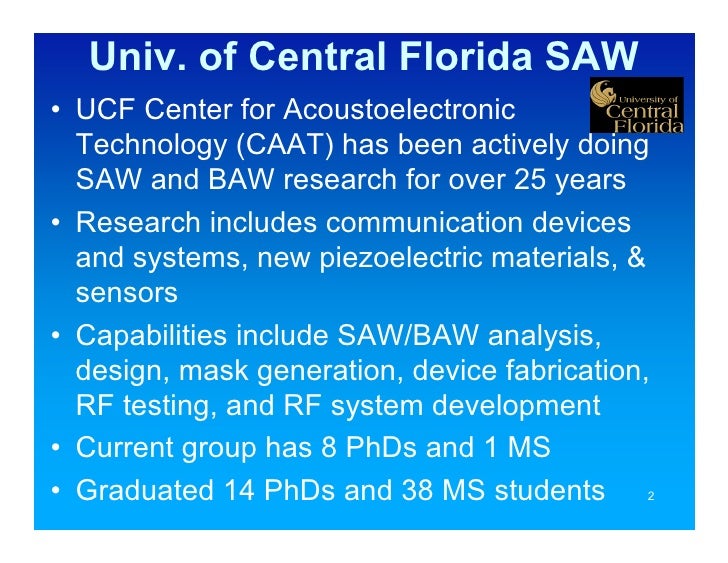 Univ. of Central Florida SAW

University of Central Florida

• UCF Center for Acoustoelectronic Technology (CAAT) has been actively doing SAW and BAW research for over 25 years

• Research includes communication devices and systems, new piezoelectric materials, & sensors

• Capabilities include SAW/BAW analysis, design, mask generation, device fabrication, RF testing, and RF system development

• Current group has 8 PhDs and 1 MS

• Graduated 14 PhDs and 38 MS students

2